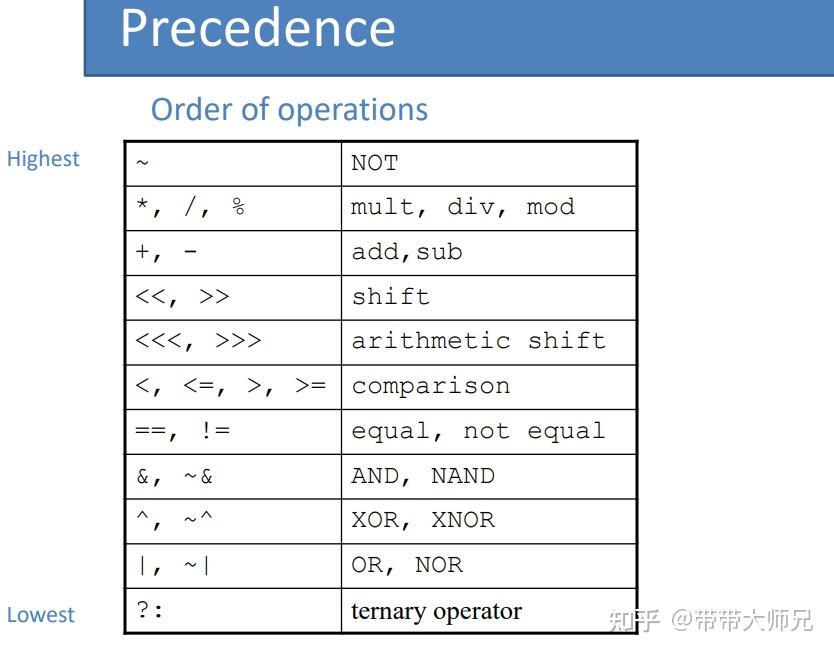 Precedence

Order of operations

Highest

| ~ | NOT |
|---|---|
| *, /, % | mult, div, mod |
| +, - | add,sub |
| <<, >> | shift |
| <<<, >>> | arithmetic shift |
| <, <=, >, >= | comparison |
| ==, != | equal, not equal |
| &, ~& | AND, NAND |
| ^, ~^ | XOR, XNOR |
| \|, ~\| | OR, NOR |
| ?: | ternary operator |

Lowest

知乎 @带带大师兄